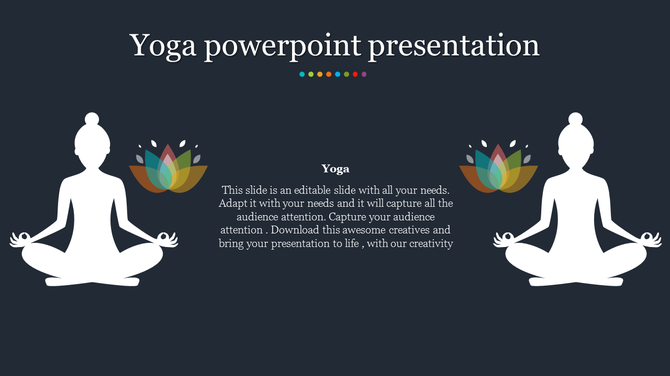 Yoga powerpoint presentation

Yoga

This slide is an editable slide with all your needs. Adapt it with your needs and it will capture all the audience attention. Capture your audience attention . Download this awesome creatives and bring your presentation to life , with our creativity